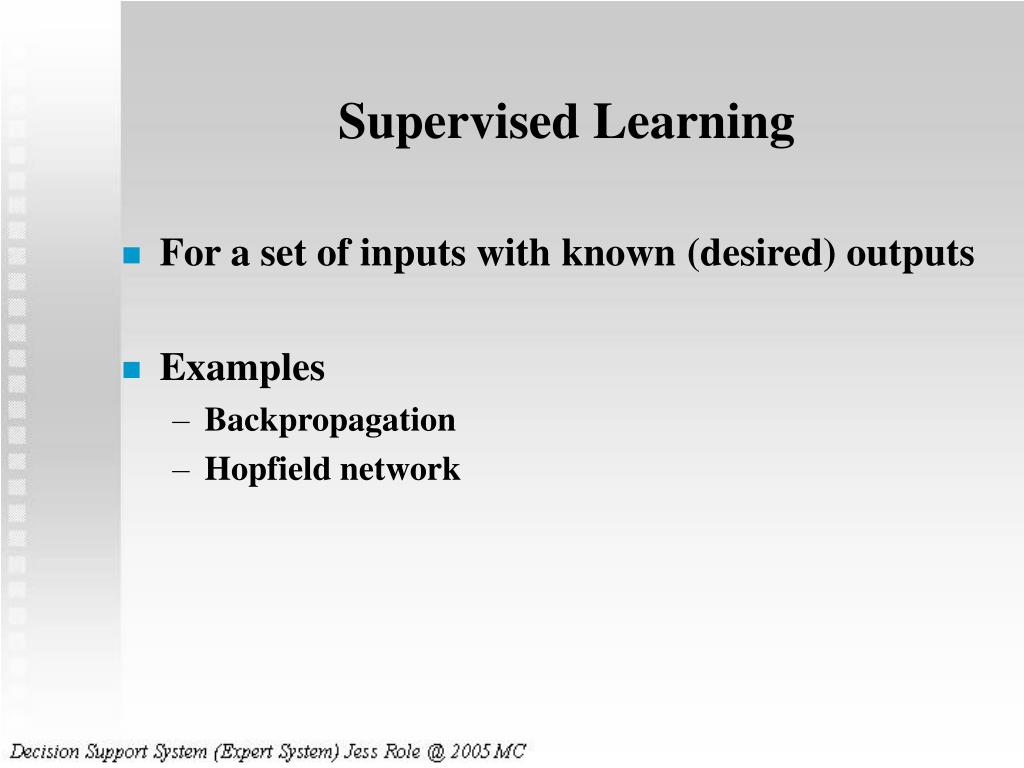 Supervised Learning

For a set of inputs with known (desired) outputs

Examples
– Backpropagation
– Hopfield network

Decision Support System (Expert System) Jess Role @ 2005 MC